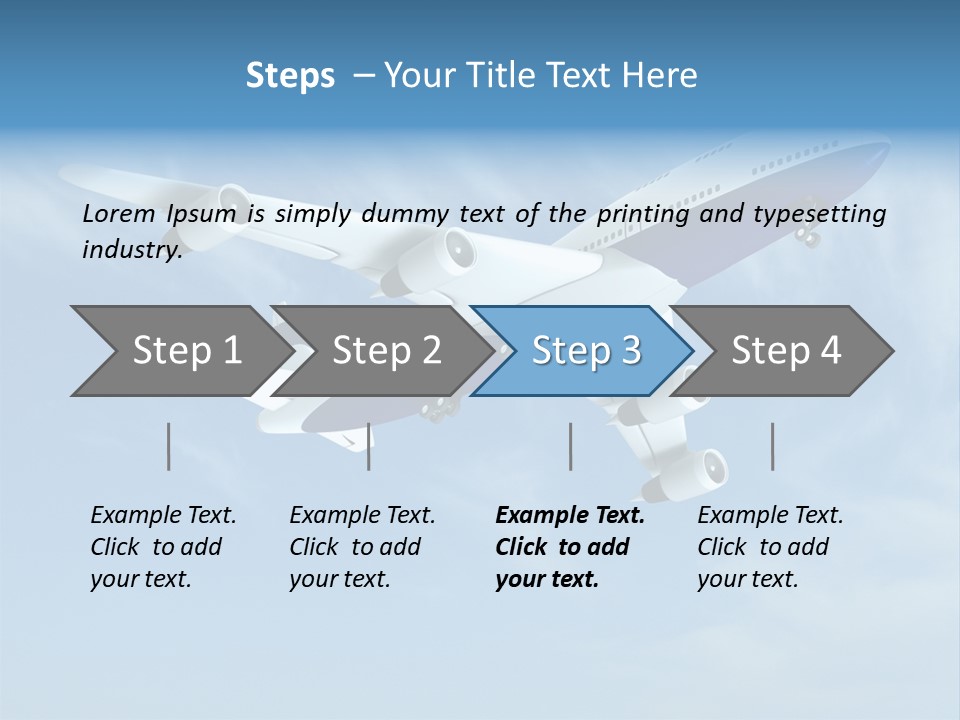 Steps – Your Title Text Here

Lorem Ipsum is simply dummy text of the printing and typesetting industry.

Step 1

Step 2

Step 3

Step 4

Example Text. Click to add your text.

Example Text. Click to add your text.

Example Text. Click to add your text.

Example Text. Click to add your text.